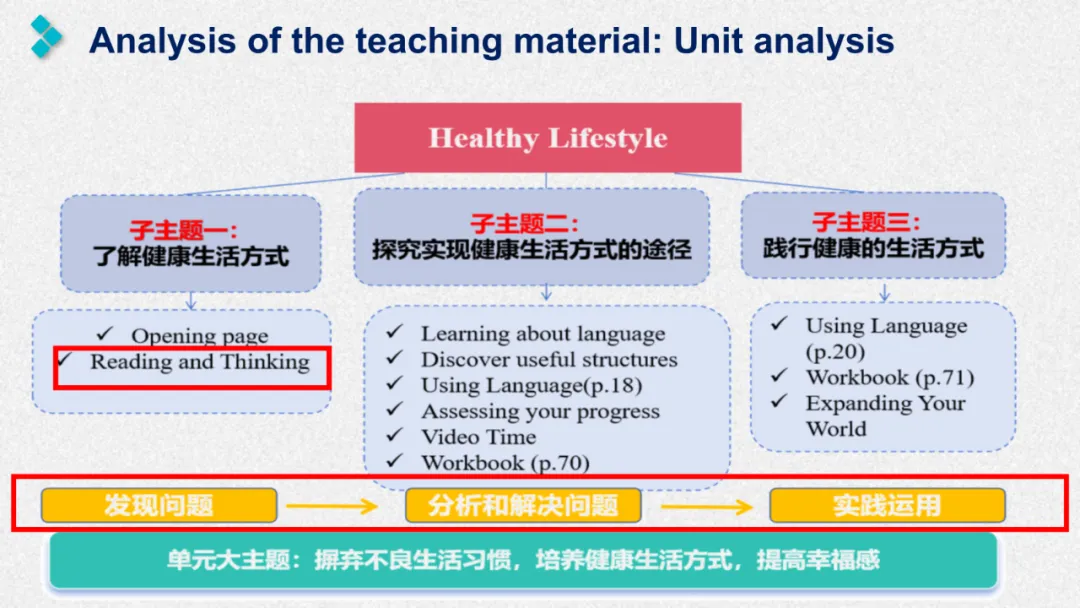 Analysis of the teaching material: Unit analysis

Healthy Lifestyle

子主题一:
了解健康生活方式

✓ Opening page
✓ Reading and Thinking

子主题二:
探究实现健康生活方式的途径

✓ Learning about language
✓ Discover useful structures
✓ Using Language(p.18)
✓ Assessing your progress
✓ Video Time
✓ Workbook (p.70)

子主题三:
践行健康的生活方式

✓ Using Language (p.20)
✓ Workbook (p.71)
✓ Expanding Your World

发现问题

分析和解决问题

实践运用

单元大主题：摒弃不良生活习惯，培养健康生活方式，提高幸福感